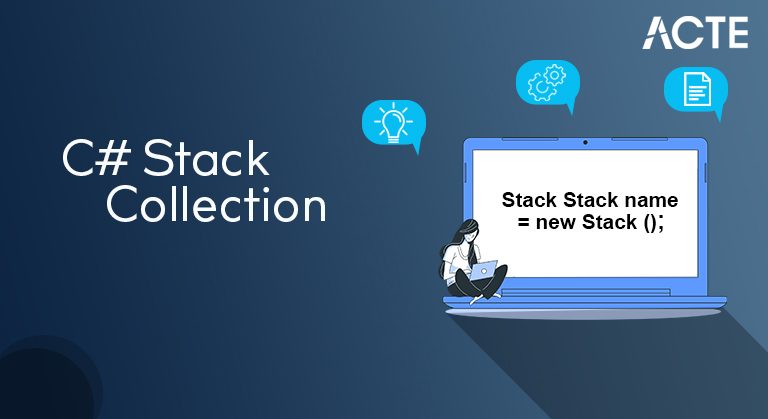 ACTE

C# Stack Collection

Stack Stack name = new Stack ();